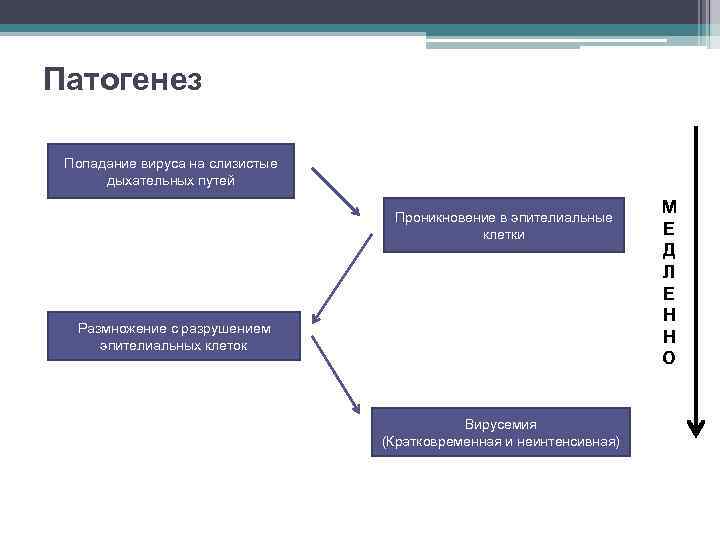 Патогенез

Попадание вируса на слизистые дыхательных путей

Проникновение в эпителиальные клетки

Размножение с разрушением эпителиальных клеток

Вирусемия
(Кратковременная и неинтенсивная)

М
Е
Д
Л
Е
Н
Н
О